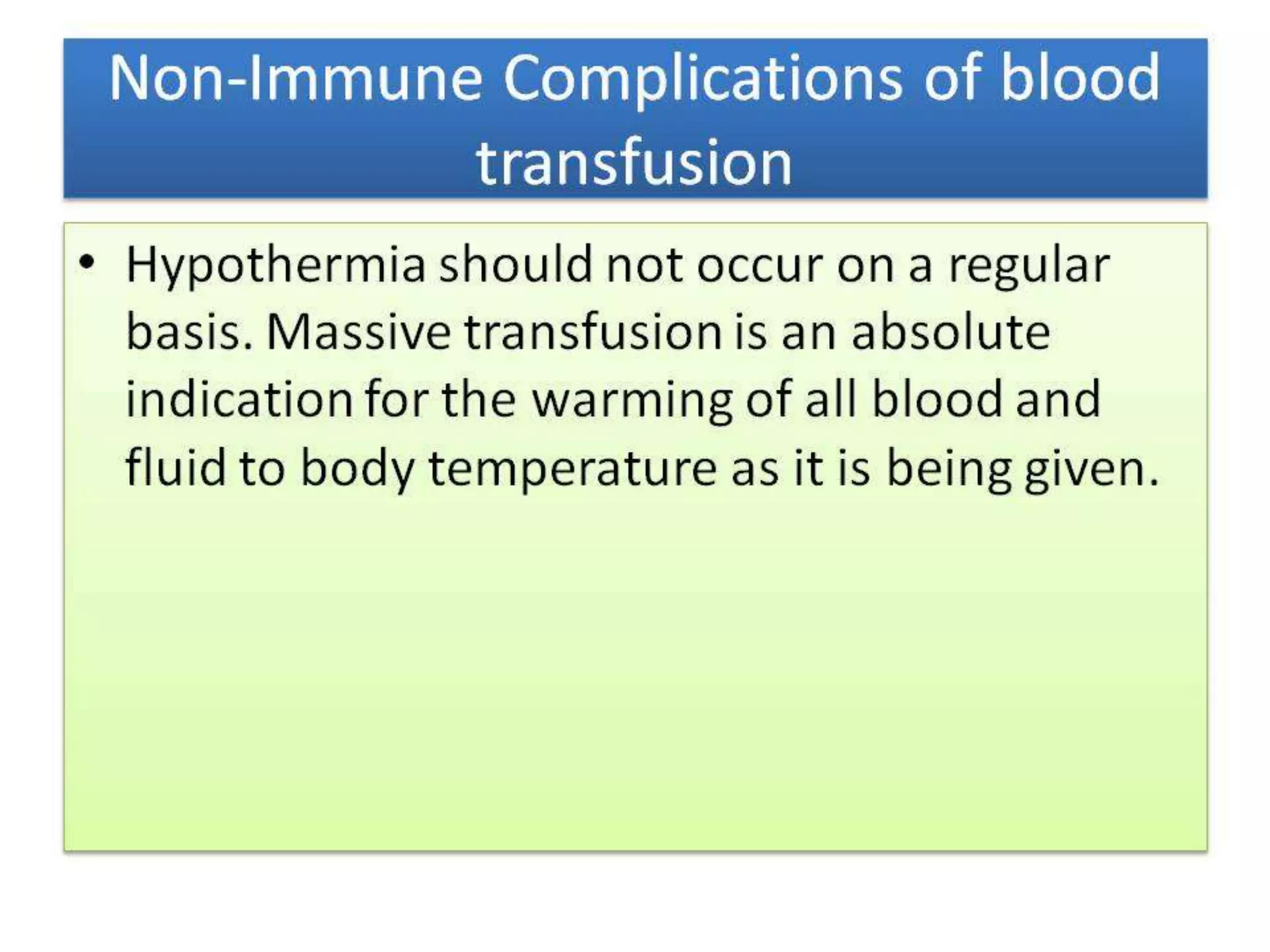 Non-Immune Complications of blood transfusion

• Hypothermia should not occur on a regular basis. Massive transfusion is an absolute indication for the warming of all blood and fluid to body temperature as it is being given.